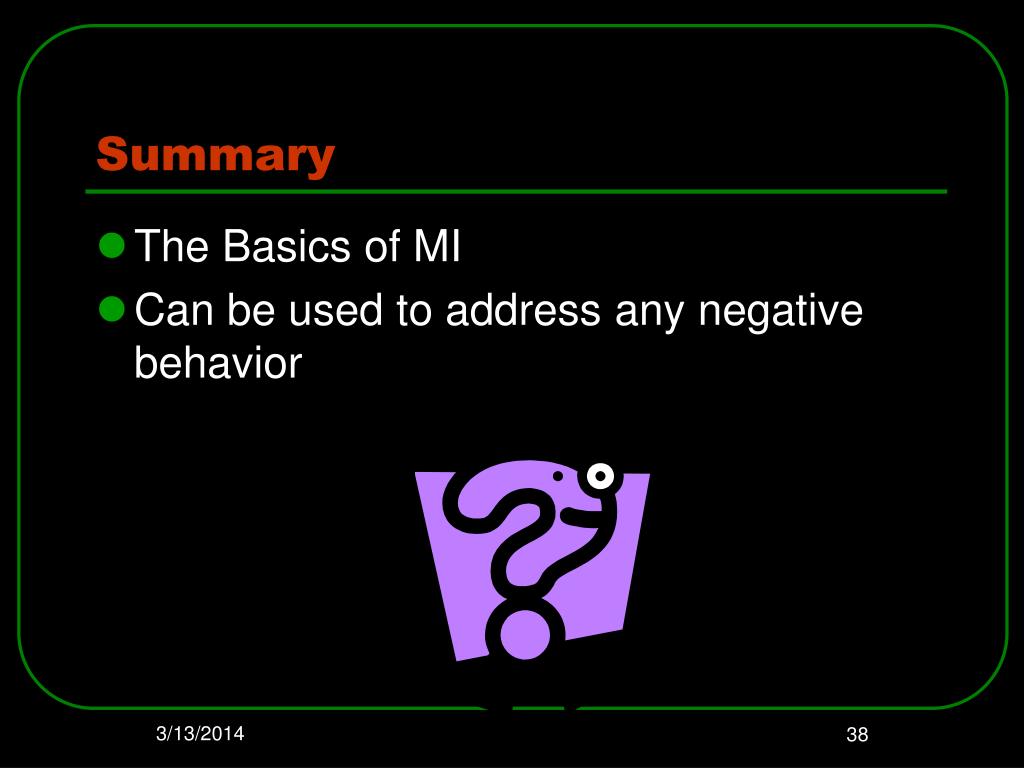 Summary

The Basics of MI

Can be used to address any negative behavior

3/13/2014

38